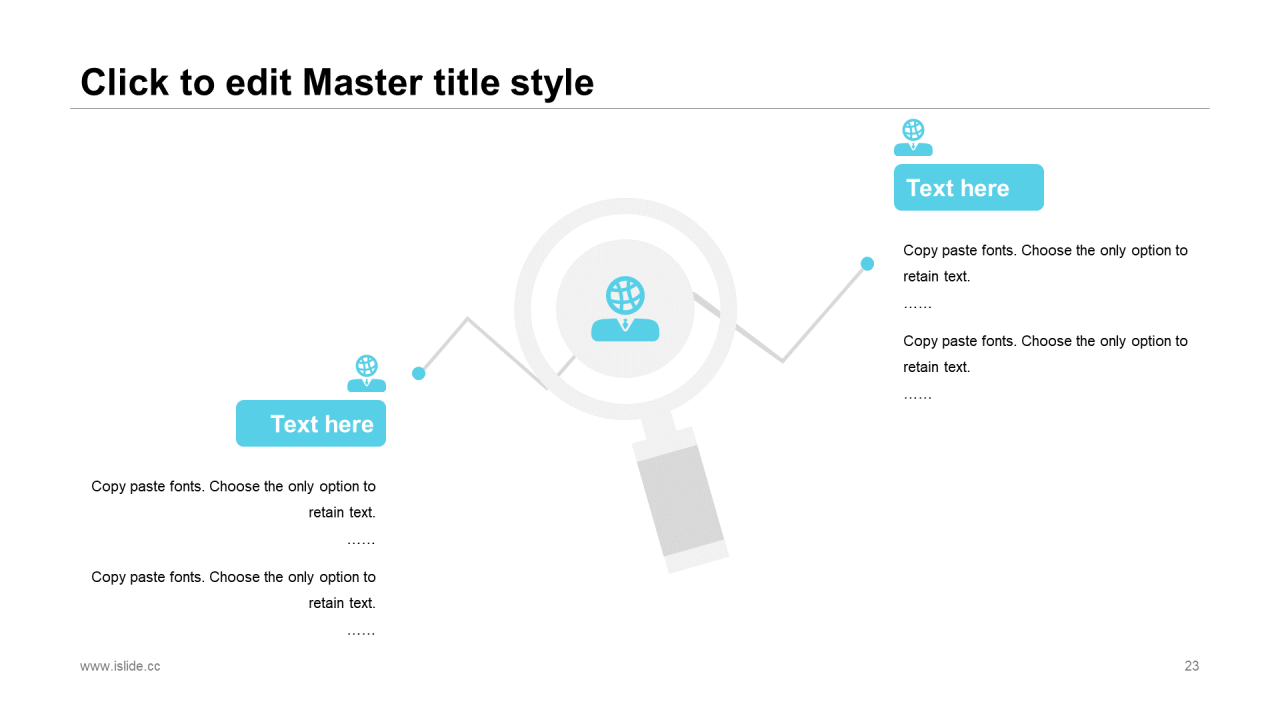 Click to edit Master title style

Text here

Copy paste fonts. Choose the only option to retain text.
……

Copy paste fonts. Choose the only option to retain text.
……

Text here

Copy paste fonts. Choose the only option to retain text.
……

Copy paste fonts. Choose the only option to retain text.
……

www.islide.cc

23